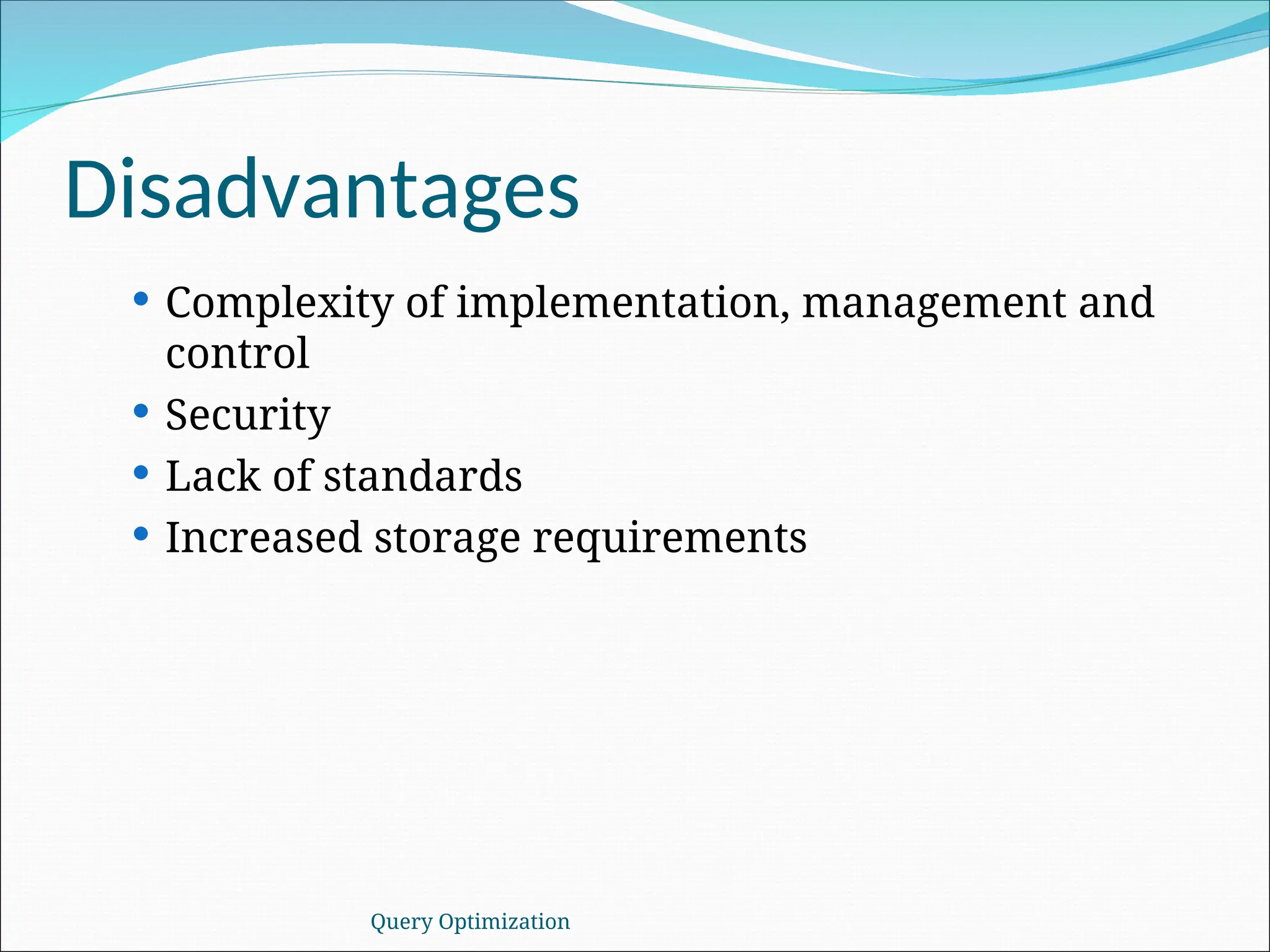 Disadvantages

• Complexity of implementation, management and control
• Security
• Lack of standards
• Increased storage requirements

Query Optimization